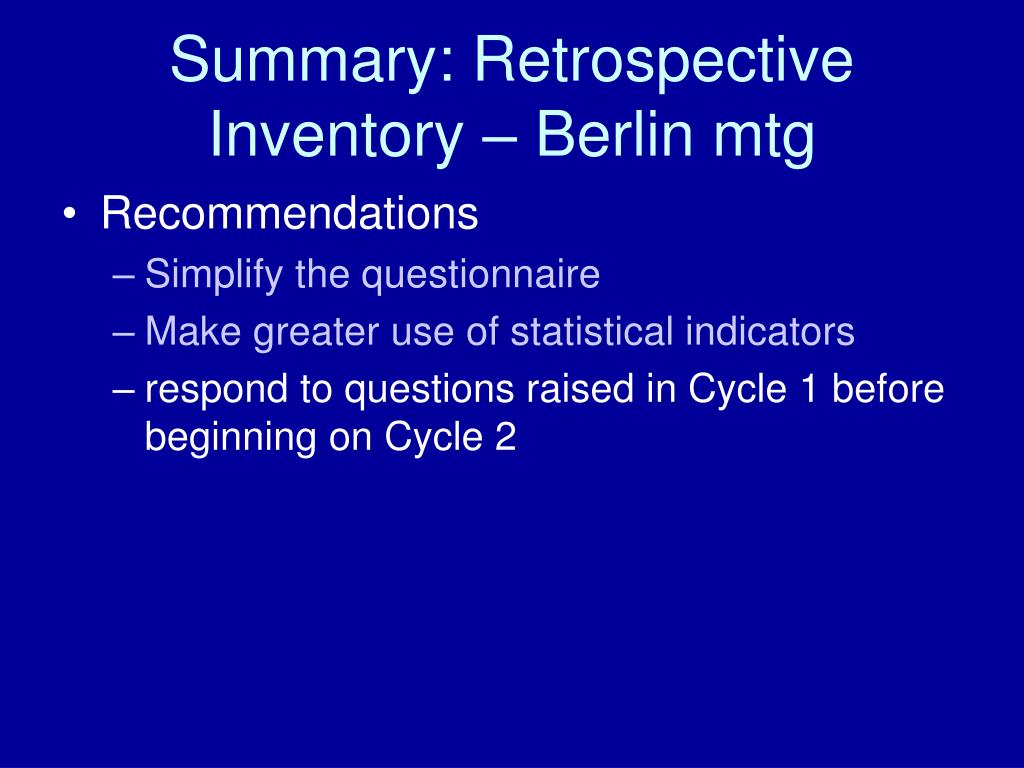 Summary: Retrospective Inventory – Berlin mtg

• Recommendations
– Simplify the questionnaire
– Make greater use of statistical indicators
– respond to questions raised in Cycle 1 before beginning on Cycle 2